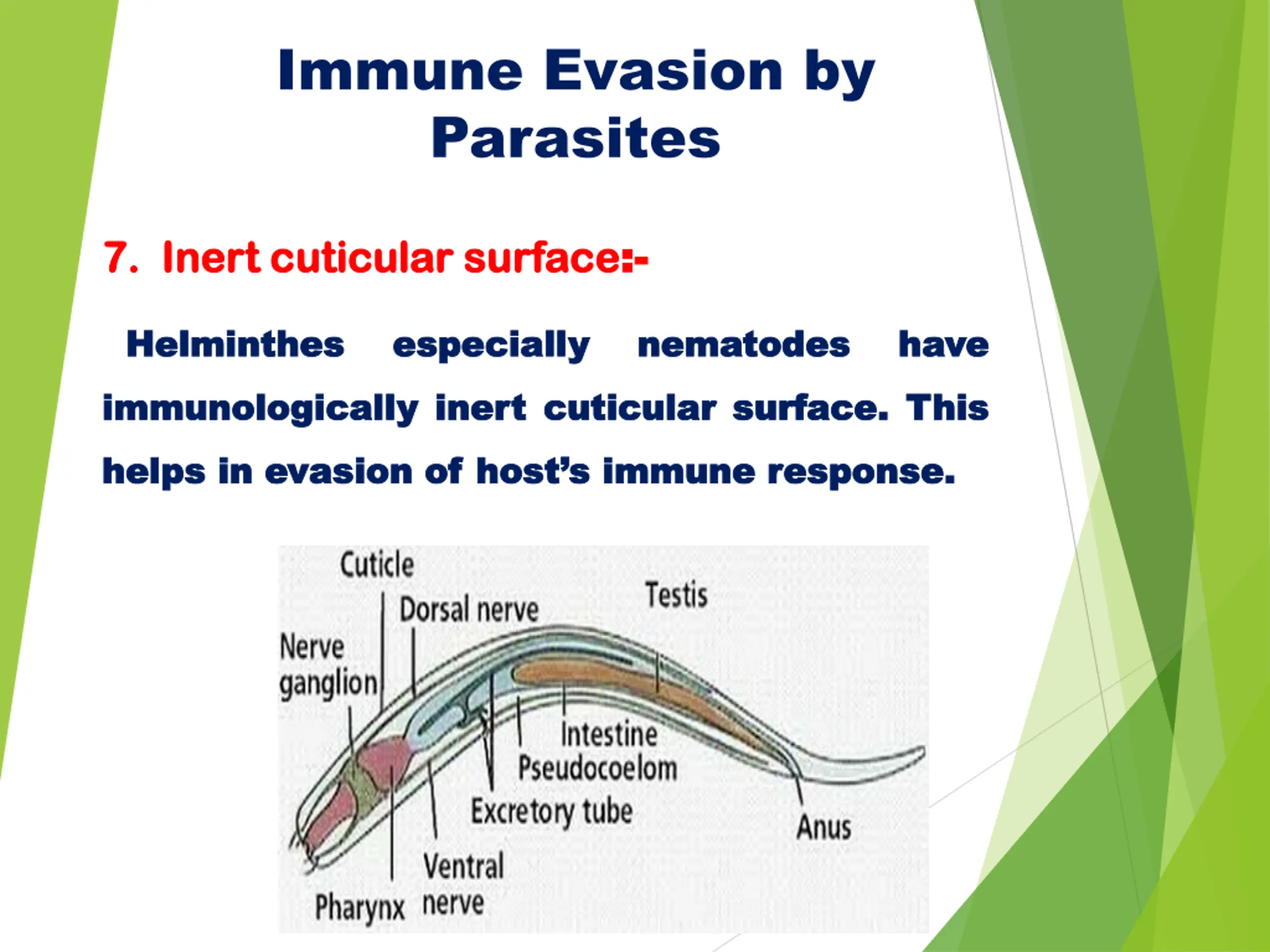 Immune Evasion by Parasites

7. Inert cuticular surface:-

Helminthes especially nematodes have immunologically inert cuticular surface. This helps in evasion of host's immune response.

Cuticle
Dorsal nerve
Testis
Nerve ganglion
Intestine
Pseudocoelom
Excretory tube
Anus
Ventral nerve
Pharynx